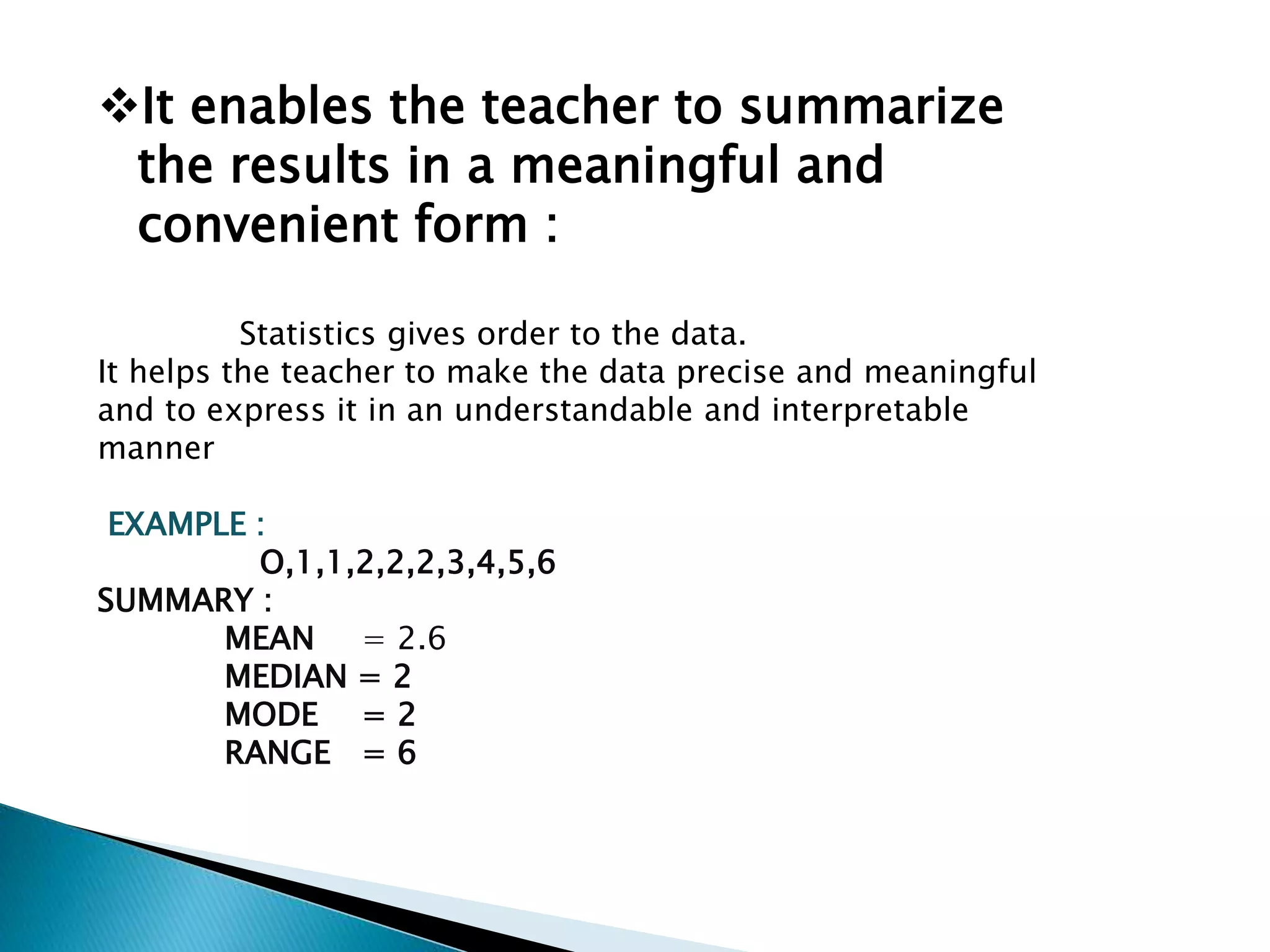 ❖It enables the teacher to summarize the results in a meaningful and convenient form :

Statistics gives order to the data.
It helps the teacher to make the data precise and meaningful and to express it in an understandable and interpretable manner

EXAMPLE :
O,1,1,2,2,2,3,4,5,6
SUMMARY :
MEAN = 2.6
MEDIAN = 2
MODE = 2
RANGE = 6